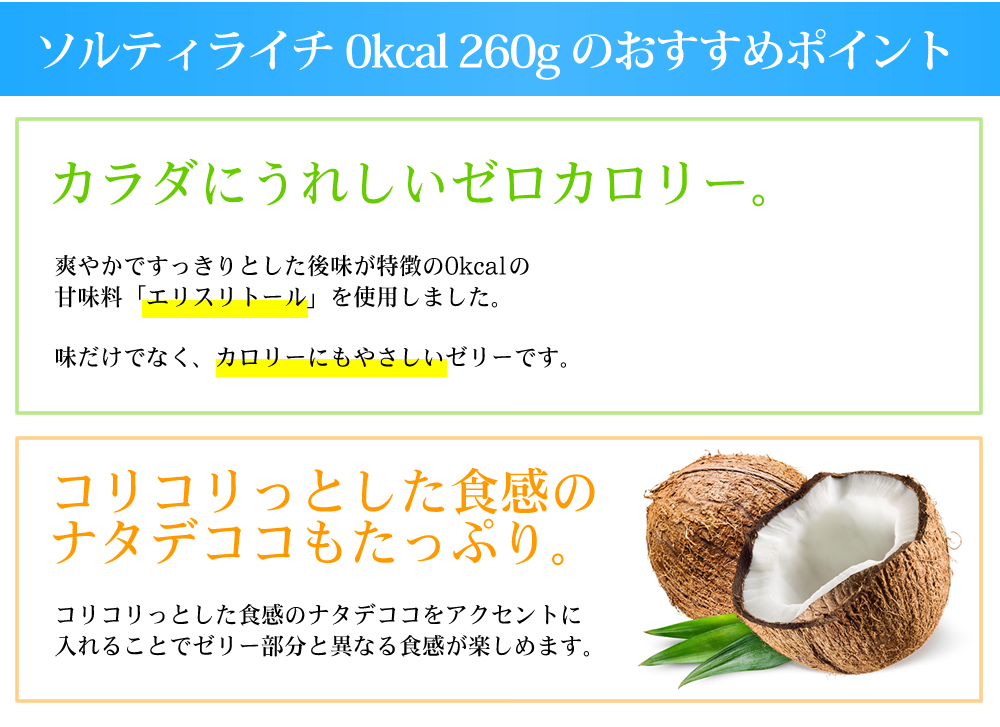 ソルティライチ 0kcal 260g のおすすめポイント

カラダにうれしいゼロカロリー。

爽やかですっきりとした後味が特徴の0kcalの甘味料「エリスリトール」を使用しました。

味だけでなく、カロリーにもやさしいゼリーです。

コリコリっとした食感のナタデココもたっぷり。

コリコリっとした食感のナタデココをアクセントに入れることでゼリー部分と異なる食感が楽しめます。